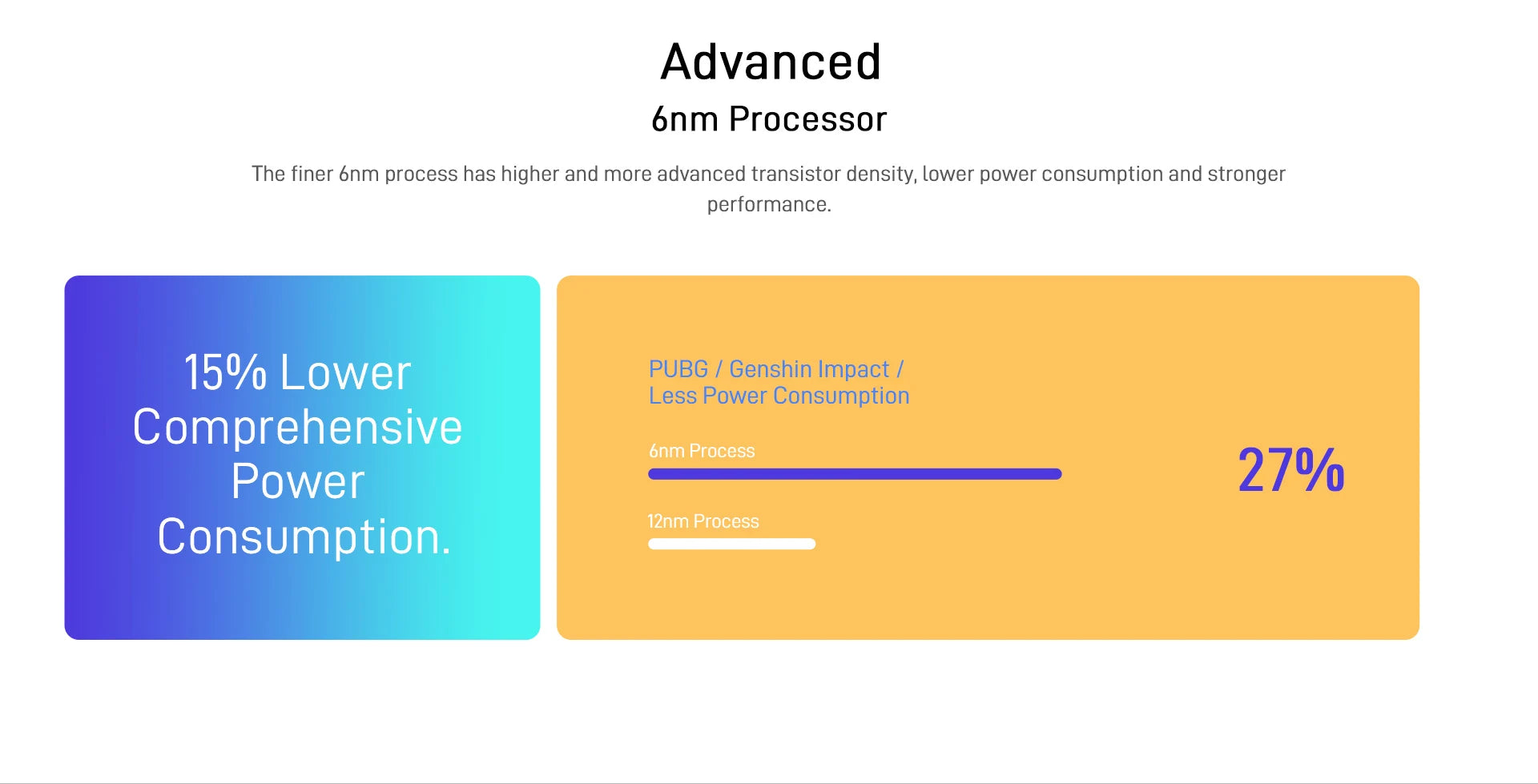 Advanced
6nm Processor

The finer 6nm process has higher and more advanced transistor density, lower power consumption and stronger performance.

15% Lower Comprehensive Power Consumption.

PUBG / Genshin Impact / Less Power Consumption

6nm Process

12nm Process

27%